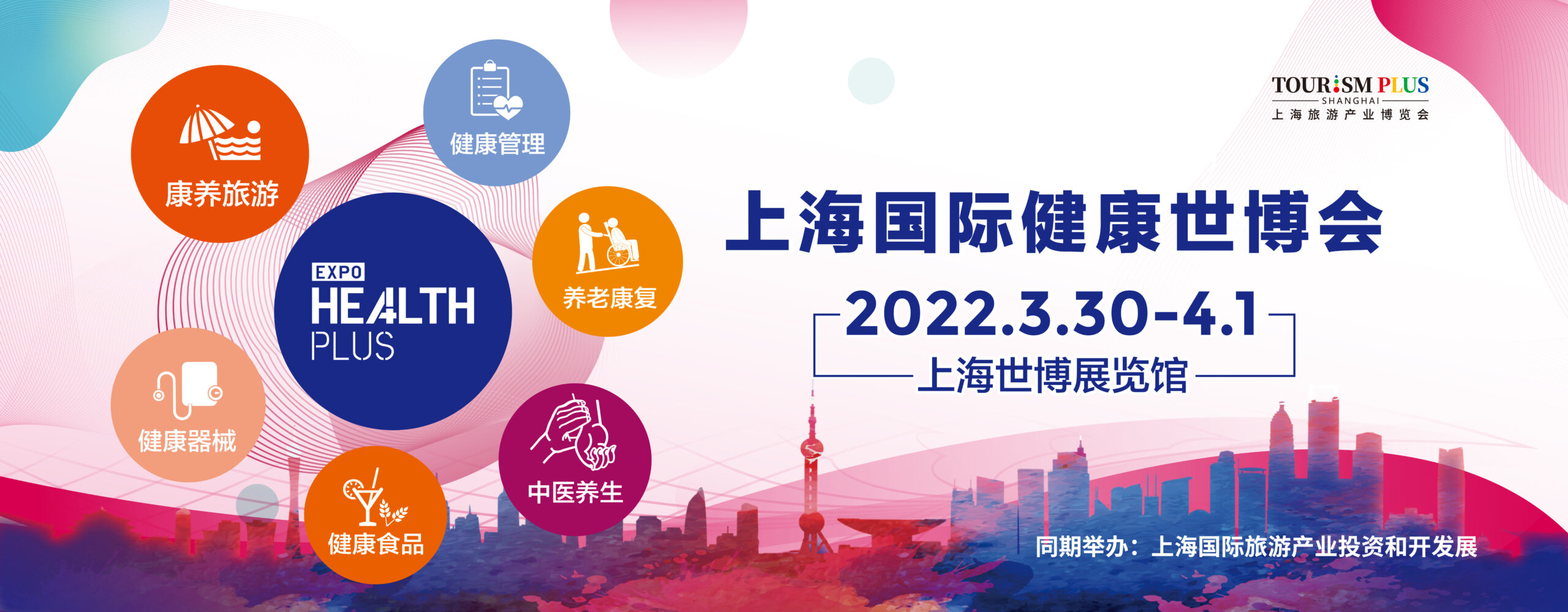 康养旅游

健康管理

EXPO
HEALTH
PLUS

养老康复

健康器械

健康食品

中医养生

TOURISM PLUS
SHANGHAI
上海旅游产业博览会

上海国际健康世博会

2022.3.30-4.1

上海世博展览馆

同期举办：上海国际旅游产业投资和开发展